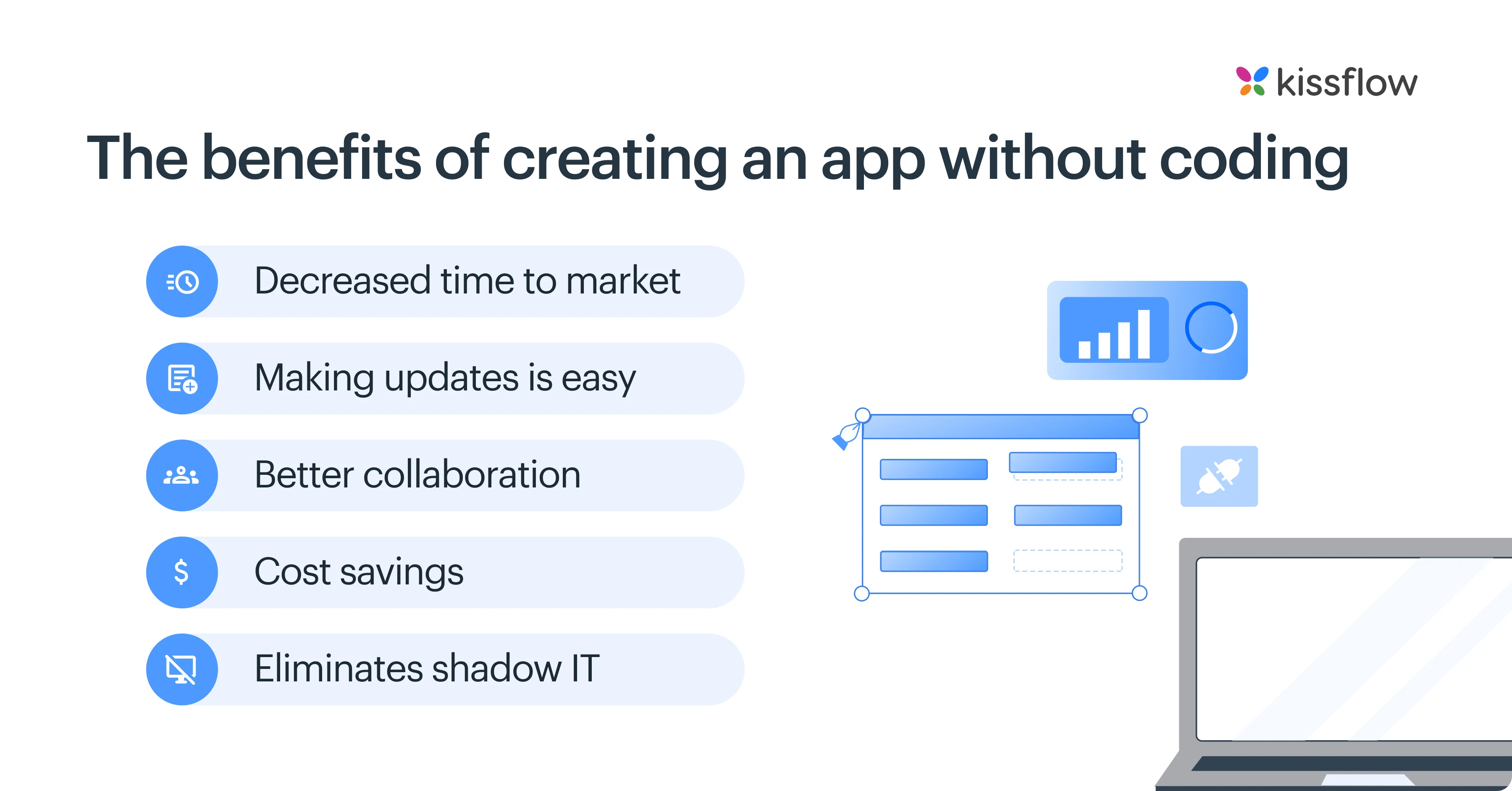 kissflow

The benefits of creating an app without coding

Decreased time to market

Making updates is easy

Better collaboration

Cost savings

Eliminates shadow IT